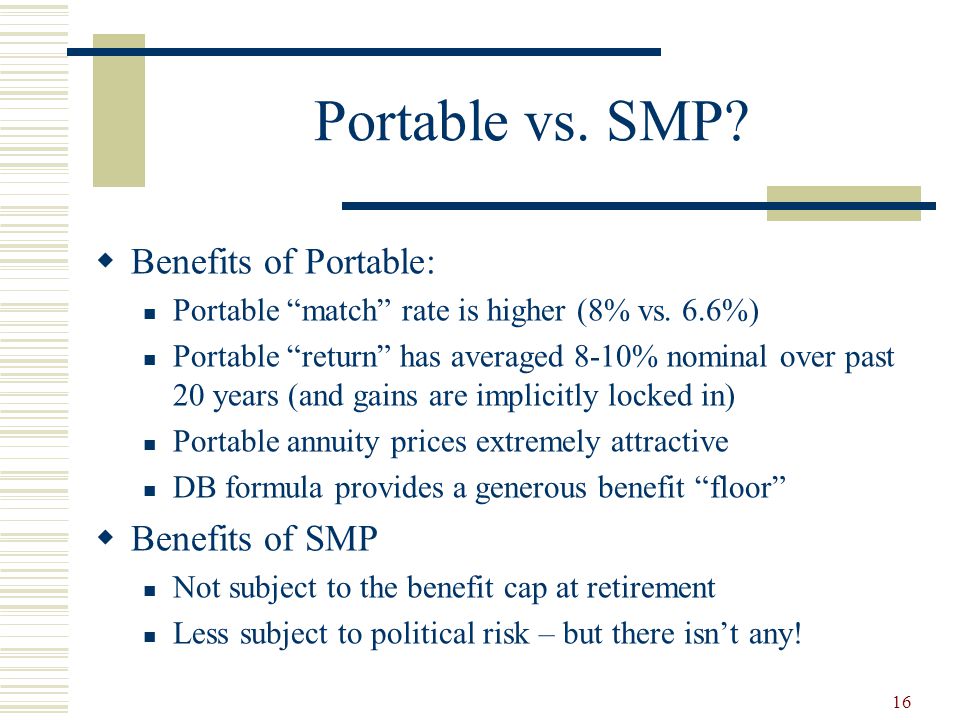 Portable vs. SMP?

Benefits of Portable:

Portable “match” rate is higher (8% vs. 6.6%)

Portable “return” has averaged 8-10% nominal over past 20 years (and gains are implicitly locked in)

Portable annuity prices extremely attractive

DB formula provides a generous benefit “floor”

Benefits of SMP

Not subject to the benefit cap at retirement

Less subject to political risk – but there isn’t any!

16